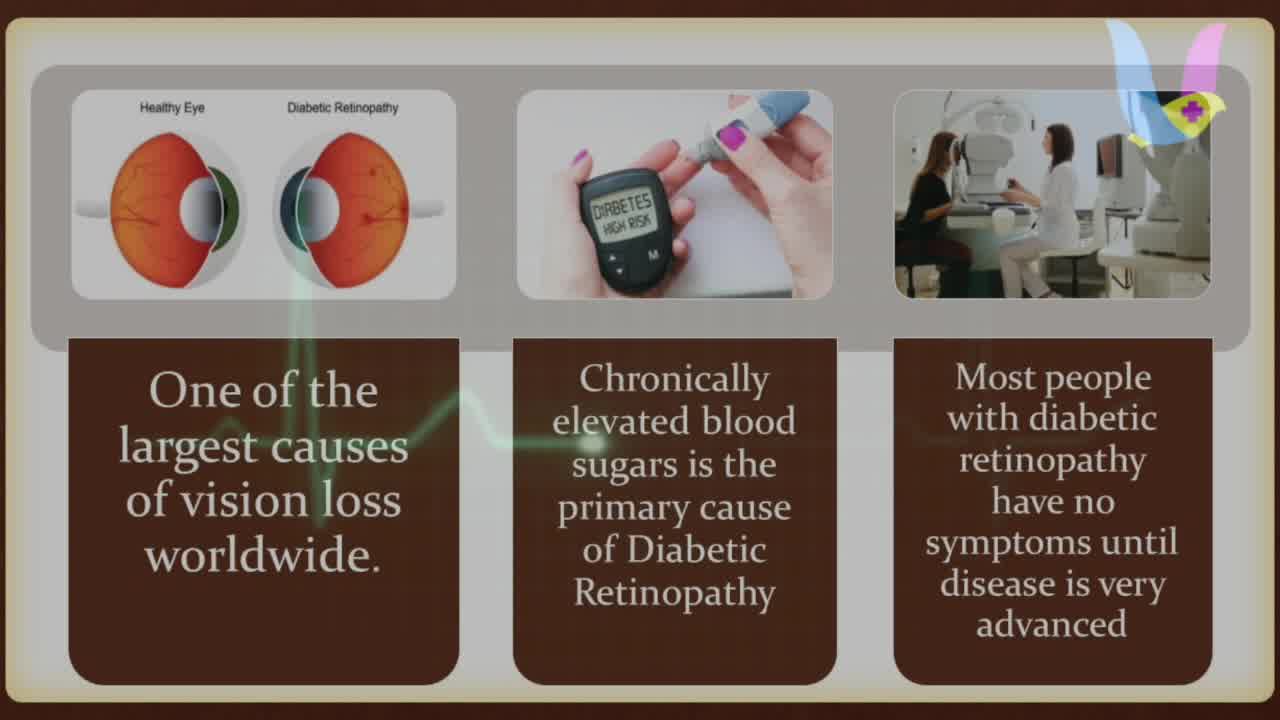 Healthy Eye

Diabetic Retinopathy

DIABETES
HIGH RISK

M

One of the largest causes of vision loss worldwide.

Chronically elevated blood sugars is the primary cause of Diabetic Retinopathy

Most people with diabetic retinopathy have no symptoms until disease is very advanced